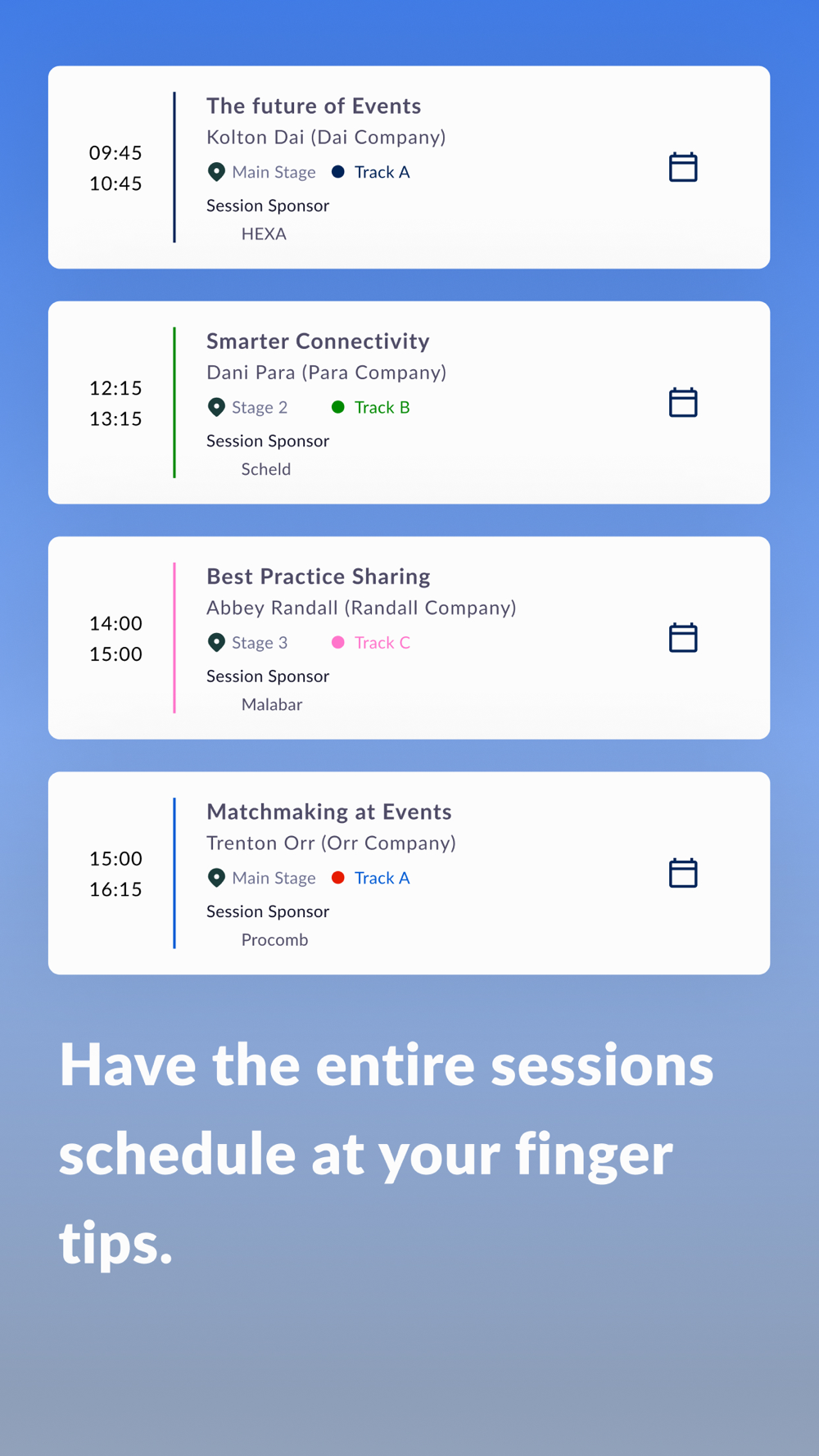 09:45
10:45

The future of Events
Kolton Dai (Dai Company)
Main Stage Track A
Session Sponsor
HEXA

12:15
13:15

Smarter Connectivity
Dani Para (Para Company)
Stage 2 Track B
Session Sponsor
Scheld

14:00
15:00

Best Practice Sharing
Abbey Randall (Randall Company)
Stage 3 Track C
Session Sponsor
Malabar

15:00
16:15

Matchmaking at Events
Trenton Orr (Orr Company)
Main Stage Track A
Session Sponsor
Procomb

Have the entire sessions schedule at your finger tips.